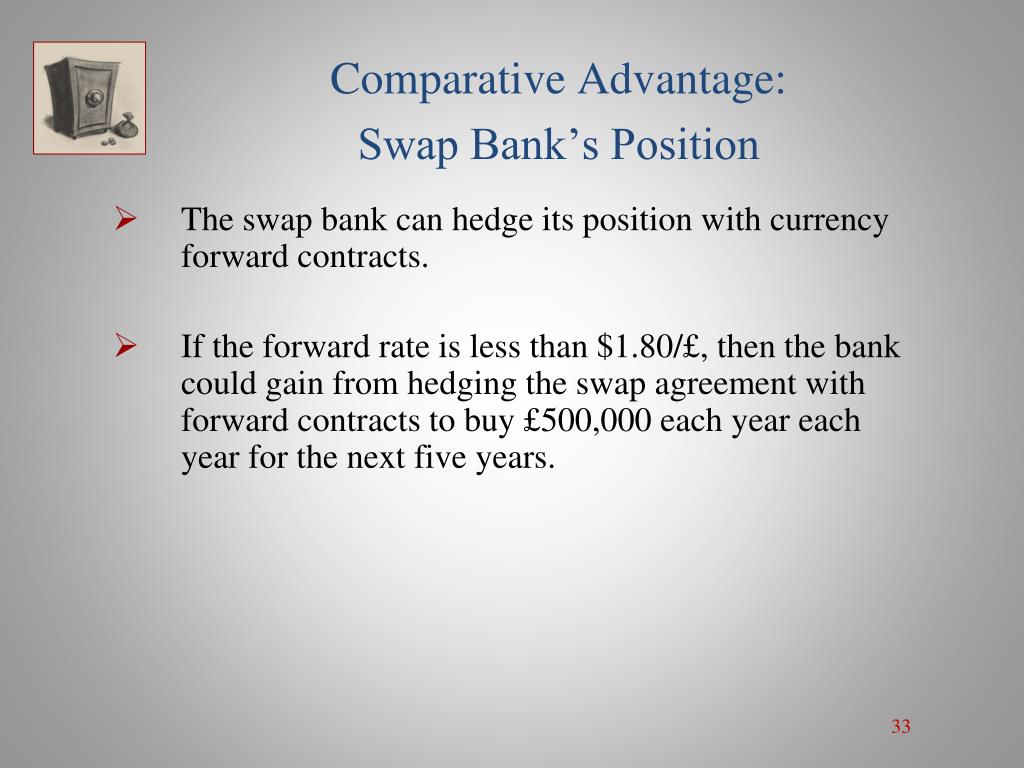 Comparative Advantage:
Swap Bank’s Position

➢ The swap bank can hedge its position with currency forward contracts.

➢ If the forward rate is less than \$1.80/£, then the bank could gain from hedging the swap agreement with forward contracts to buy £500,000 each year each year for the next five years.

33